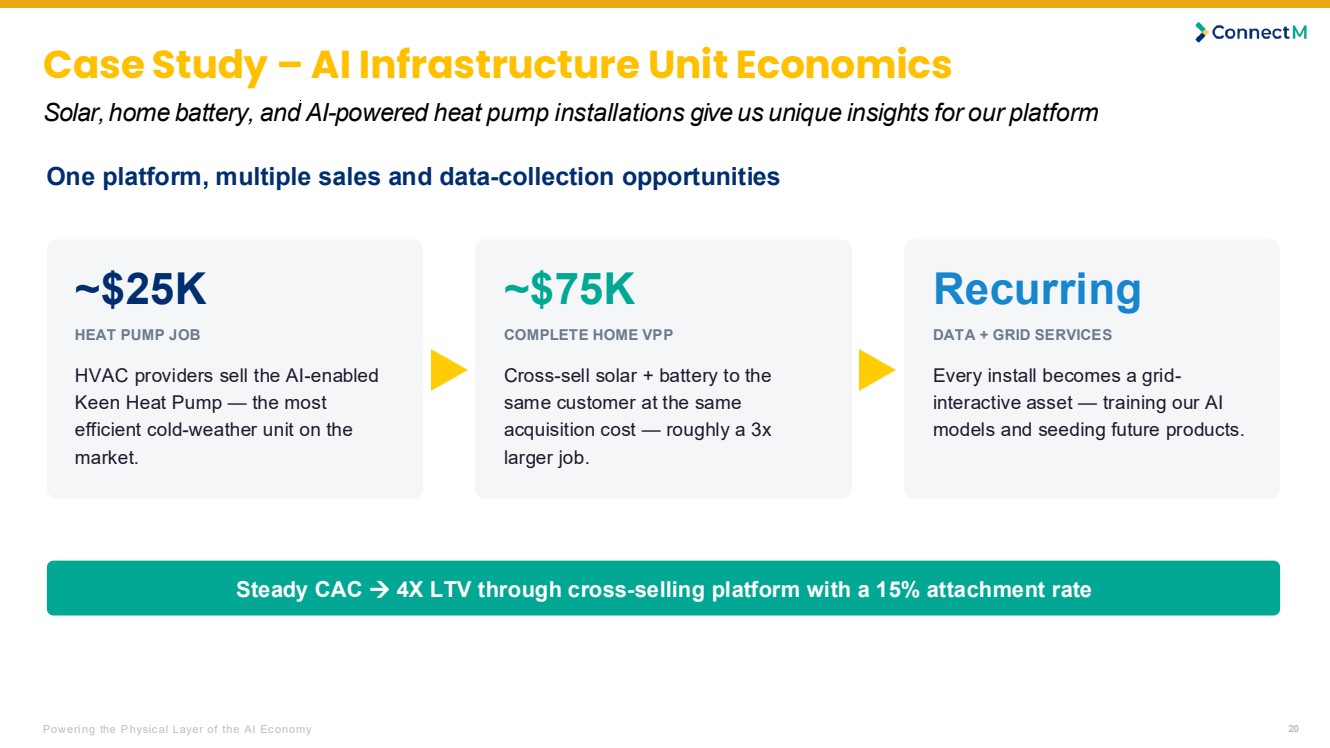 ConnectM

Case Study – AI Infrastructure Unit Economics

Solar, home battery, and AI-powered heat pump installations give us unique insights for our platform

One platform, multiple sales and data-collection opportunities

~$25K

HEAT PUMP JOB

HVAC providers sell the AI-enabled Keen Heat Pump — the most efficient cold-weather unit on the market.

~$75K

COMPLETE HOME VPP

Cross-sell solar + battery to the same customer at the same acquisition cost — roughly a 3x larger job.

Recurring

DATA + GRID SERVICES

Every install becomes a grid-interactive asset — training our AI models and seeding future products.

Steady CAC → 4X LTV through cross-selling platform with a 15% attachment rate

Powering the Physical Layer of the AI Economy

20